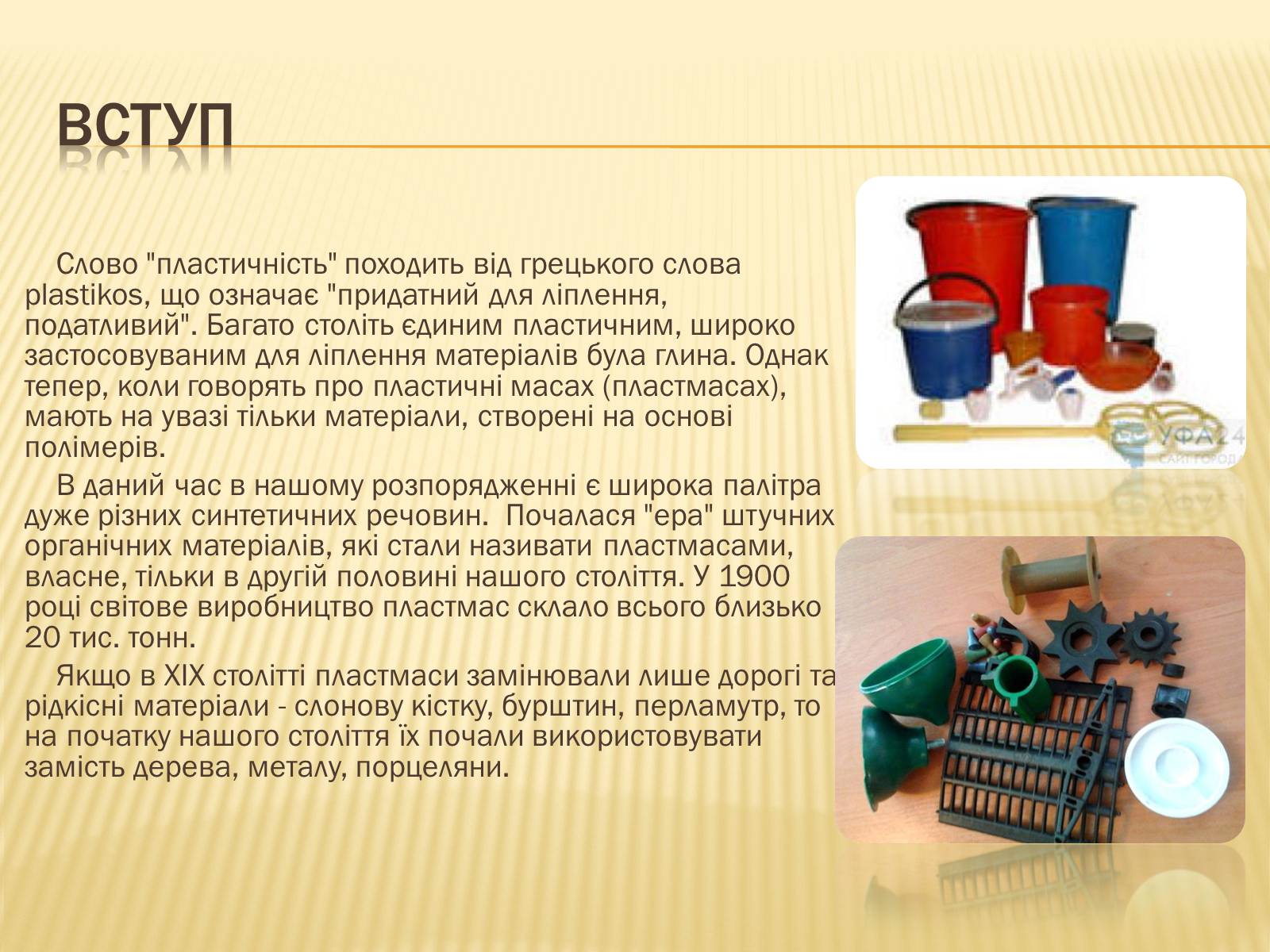 ВСТУП

Слово "пластичність" походить від грецького слова plastikos, що означає "придатний для ліплення, податливий". Багато століть єдиним пластичним, широко застосовуваним для ліплення матеріалів була глина. Однак тепер, коли говорять про пластичні масах (пластмасах), мають на увазі тільки матеріали, створені на основі полімерів.

В даний час в нашому розпорядженні є широка палітра дуже різних синтетичних речовин. Почалася "ера" штучних органічних матеріалів, які стали називати пластмасами, власне, тільки в другій половині нашого століття. У 1900 році світове виробництво пластмас склало всього близько 20 тис. тонн.

Якщо в XIX столітті пластмаси замінювали лише дорогі та рідкісні матеріали - слонову кістку, бурштин, перламутр, то на початку нашого століття їх почали використовувати замість дерева, металу, порцеляни.

УФА24
САЙТ ГОРОД